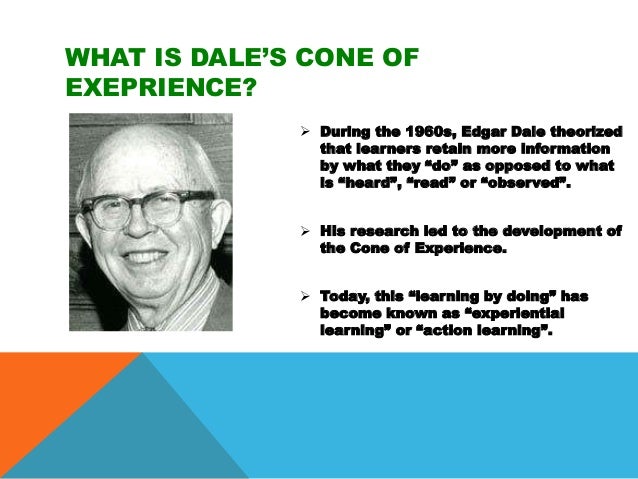 WHAT IS DALE'S CONE OF EXEPRIENCE?

➢ During the 1960s, Edgar Dale theorized that learners retain more information by what they "do" as opposed to what is "heard", "read" or "observed".

➢ His research led to the development of the Cone of Experience.

➢ Today, this "learning by doing" has become known as "experiential learning" or "action learning".